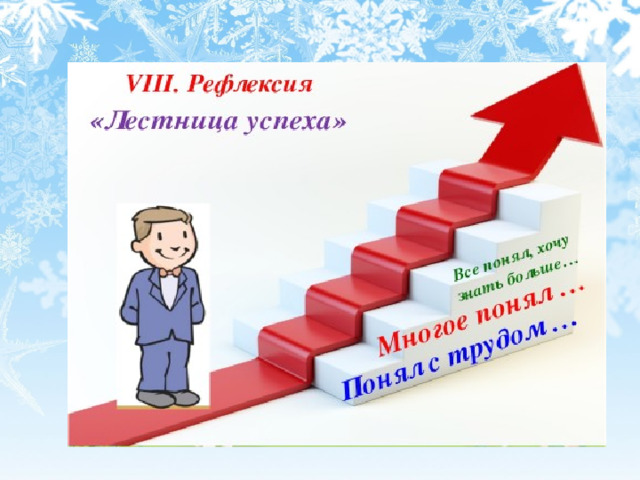 VIII. Рефлексия
«Лестница успеха»

Все понял, хочу знать больше…
Многое понял …
Понял с трудом …